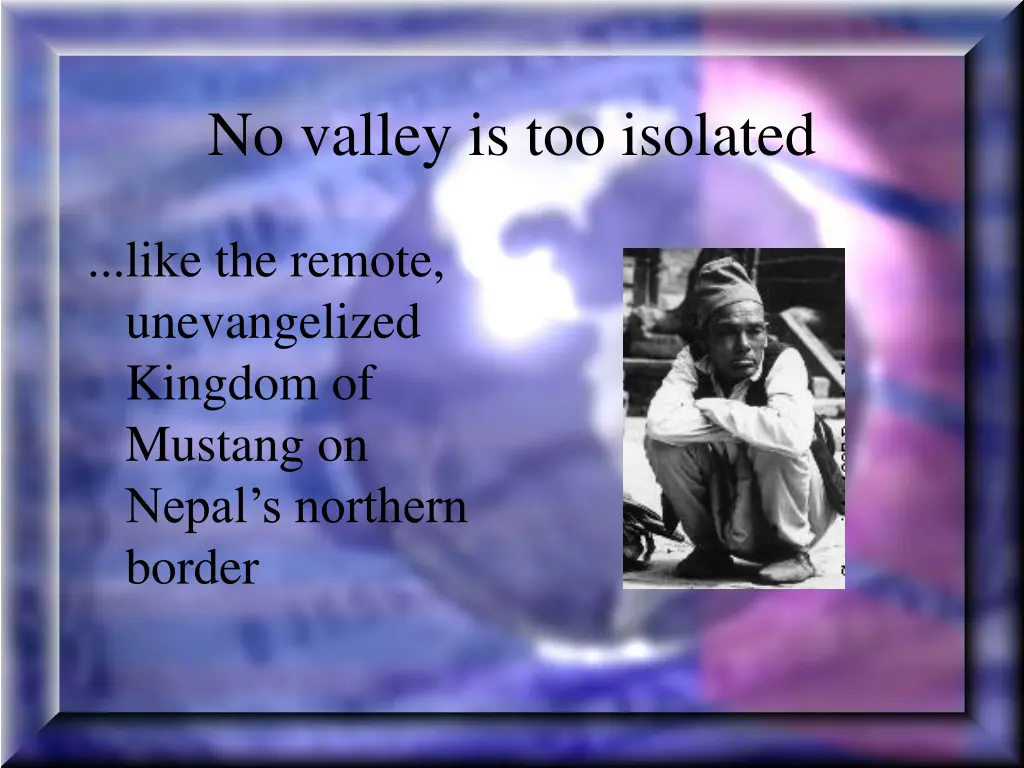 No valley is too isolated

...like the remote, unevangelized Kingdom of Mustang on Nepal’s northern border